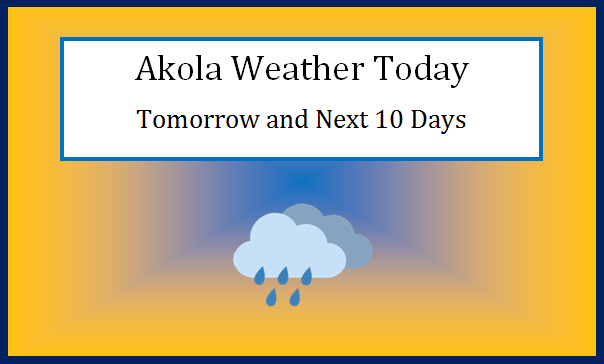 Akola Weather Today

Tomorrow and Next 10 Days